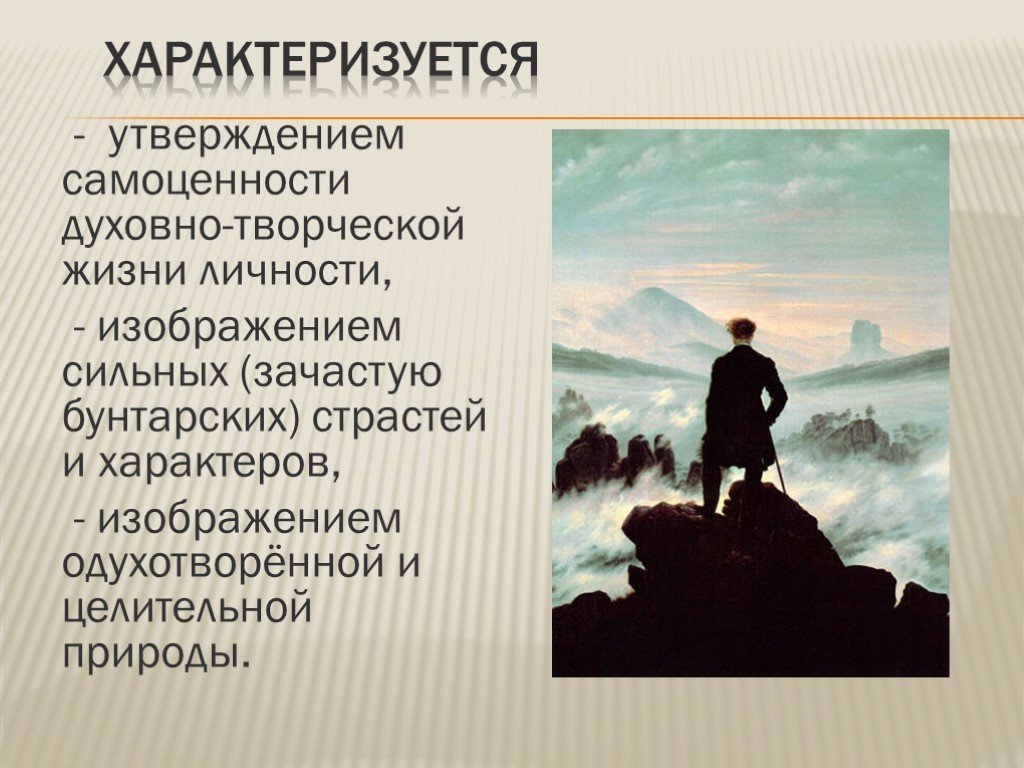 ХАРАКТЕРИЗУЕТСЯ

- утверждением самоценности духовно-творческой жизни личности,

- изображением сильных (зачастую бунтарских) страстей и характеров,

- изображением одухотворённой и целительной природы.